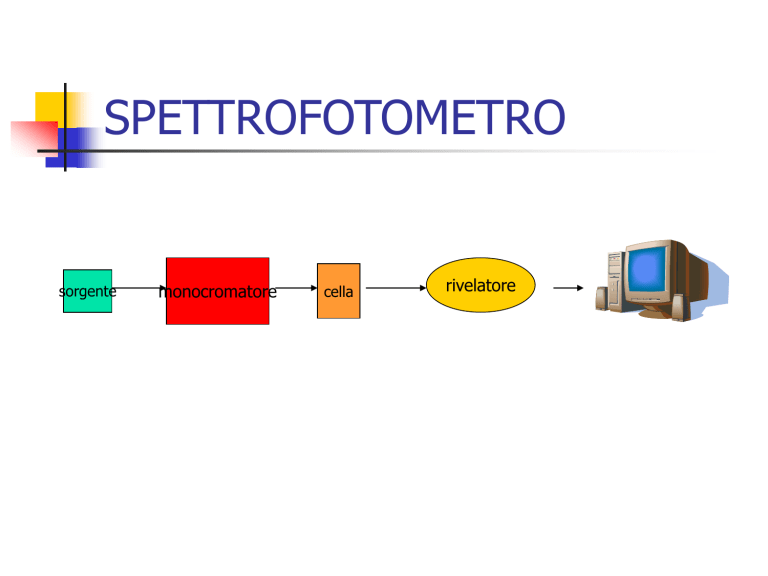 SPETTROFOTOMETRO

sorgente

monocromatore

cella

rivelatore